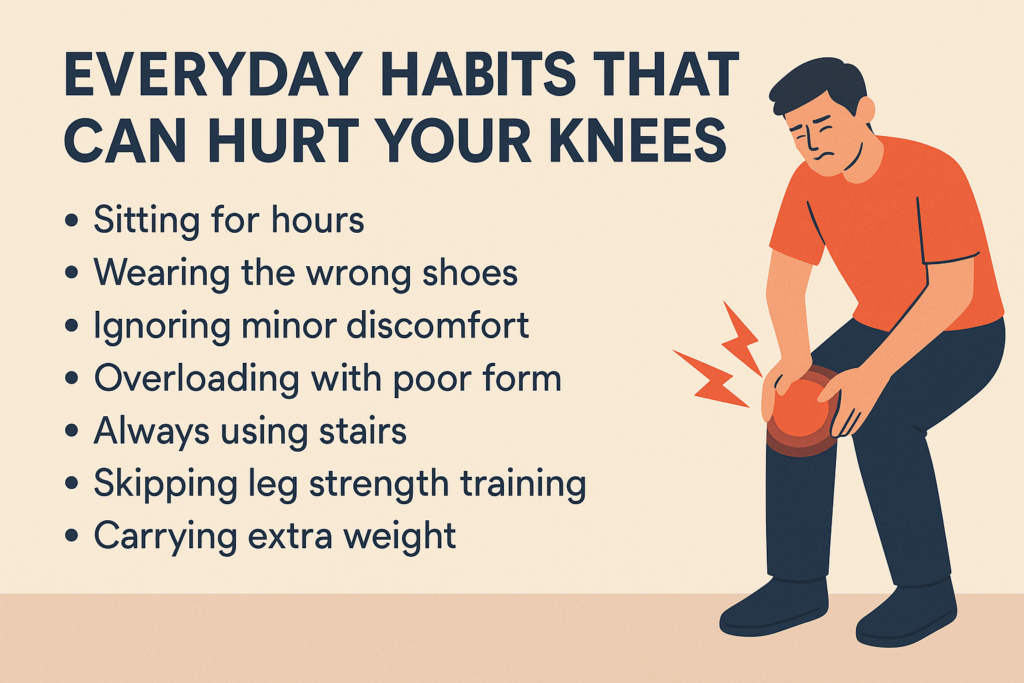 EVERYDAY HABITS THAT CAN HURT YOUR KNEES

• Sitting for hours
• Wearing the wrong shoes
• Ignoring minor discomfort
• Overloading with poor form
• Always using stairs
• Skipping leg strength training
• Carrying extra weight